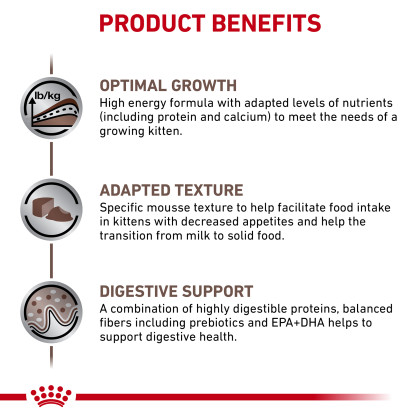 PRODUCT BENEFITS

lb/kg

OPTIMAL GROWTH
High energy formula with adapted levels of nutrients (including protein and calcium) to meet the needs of a growing kitten.

ADAPTED TEXTURE
Specific mousse texture to help facilitate food intake in kittens with decreased appetites and help the transition from milk to solid food.

DIGESTIVE SUPPORT
A combination of highly digestible proteins, balanced fibers including prebiotics and EPA+DHA helps to support digestive health.